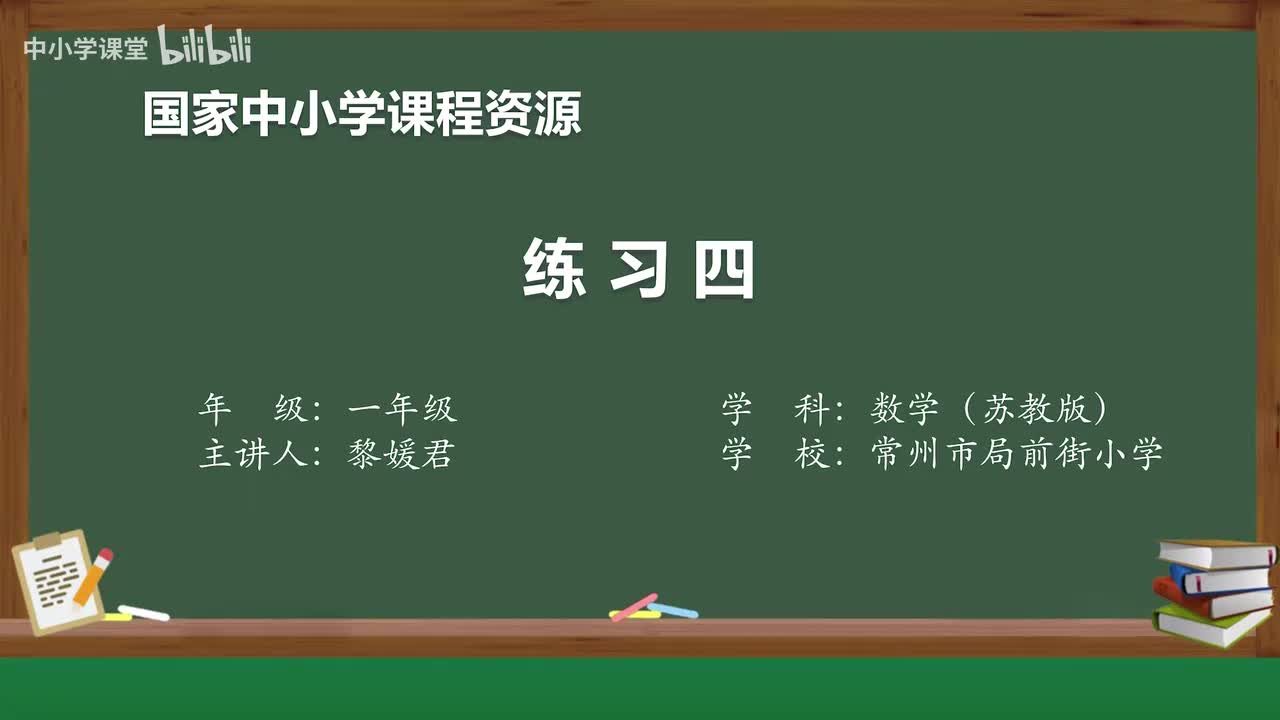 中小学课堂 bilibili

国家中小学课程资源

练 习 四

年 级：一年级
主讲人：黎媛君

学 科：数学（苏教版）
学 校：常州市局前街小学